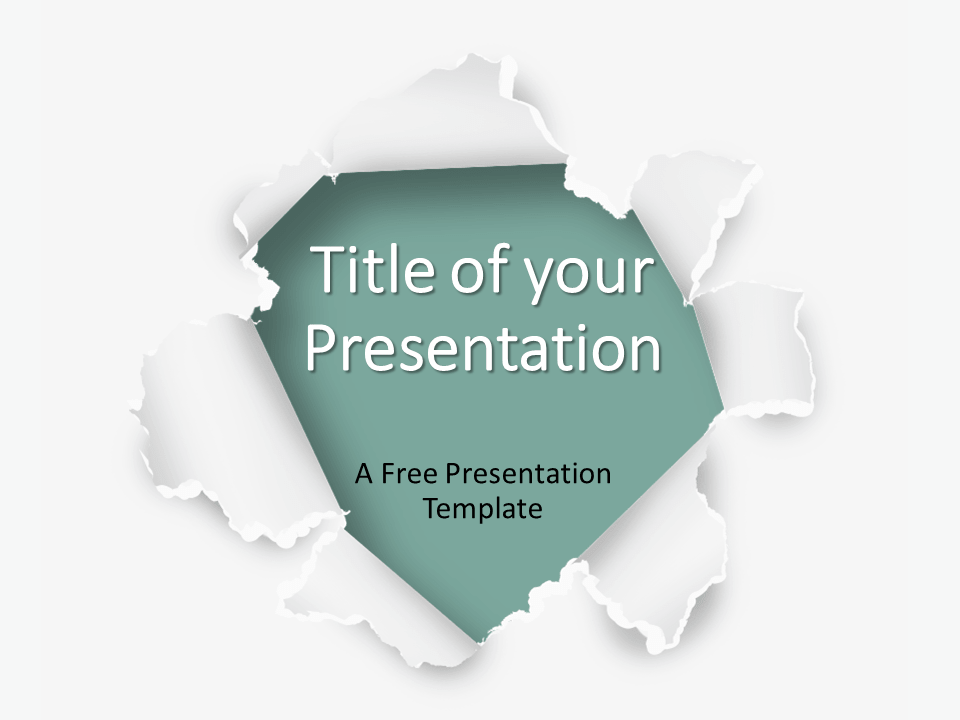 Title of your Presentation

A Free Presentation Template